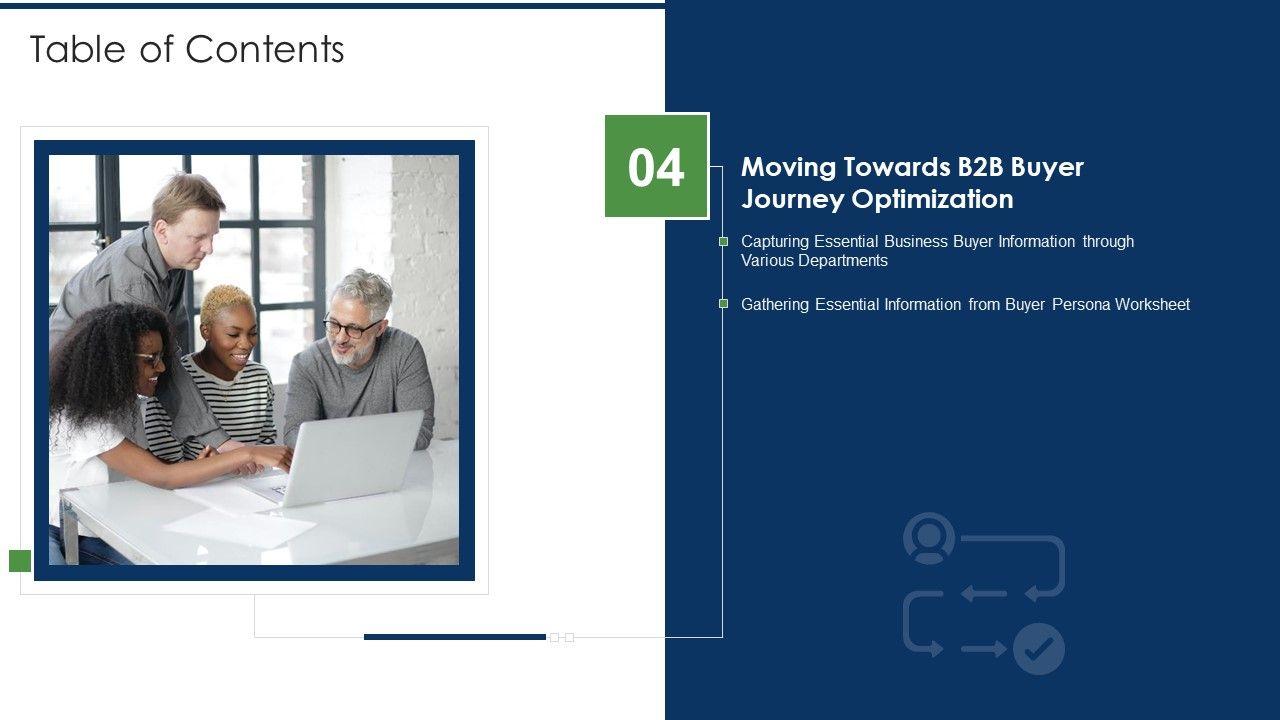 Table of Contents

04

Moving Towards B2B Buyer Journey Optimization

Capturing Essential Business Buyer Information through Various Departments

Gathering Essential Information from Buyer Persona Worksheet